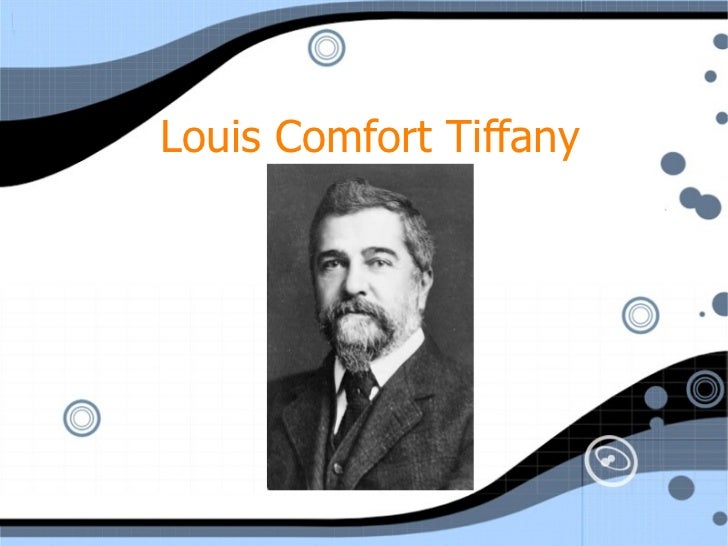 Louis Comfort Tiffany